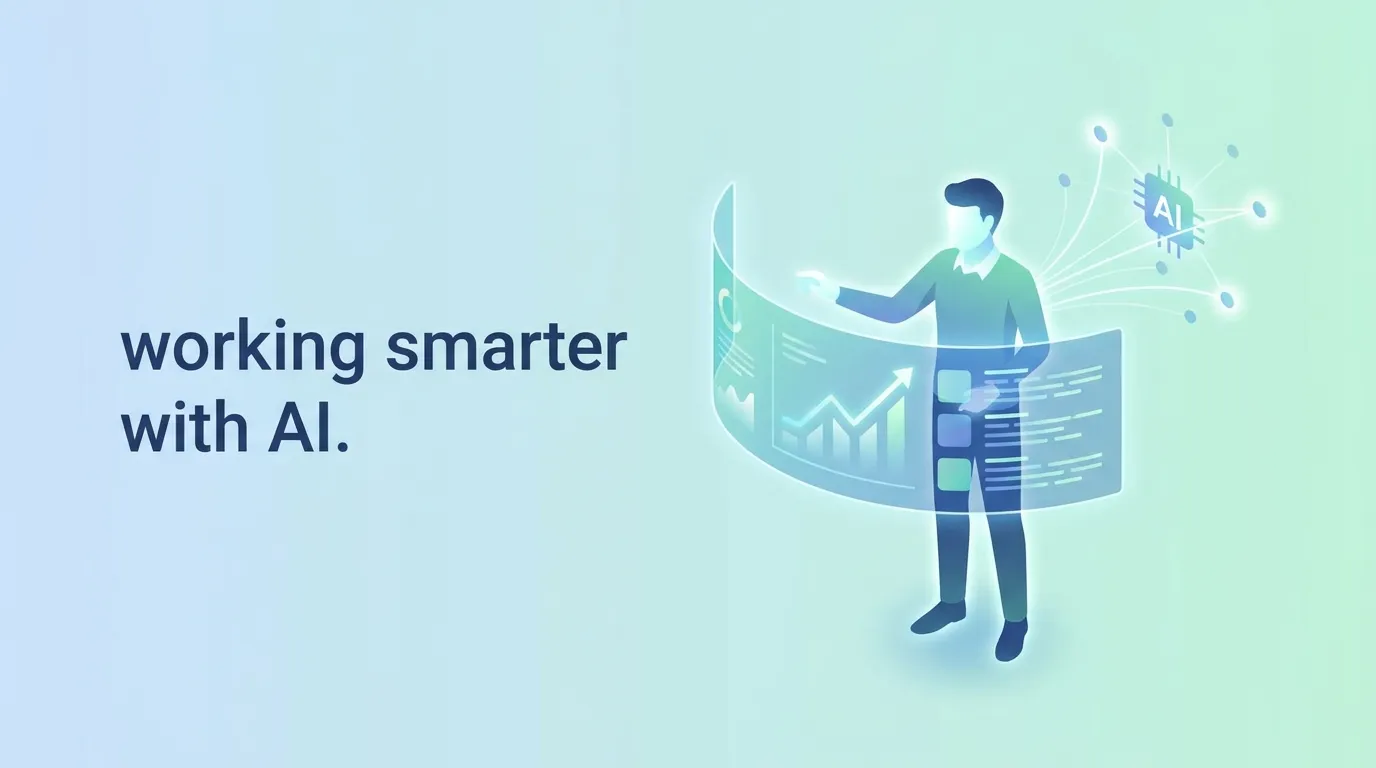 working smarter with AI.

AI